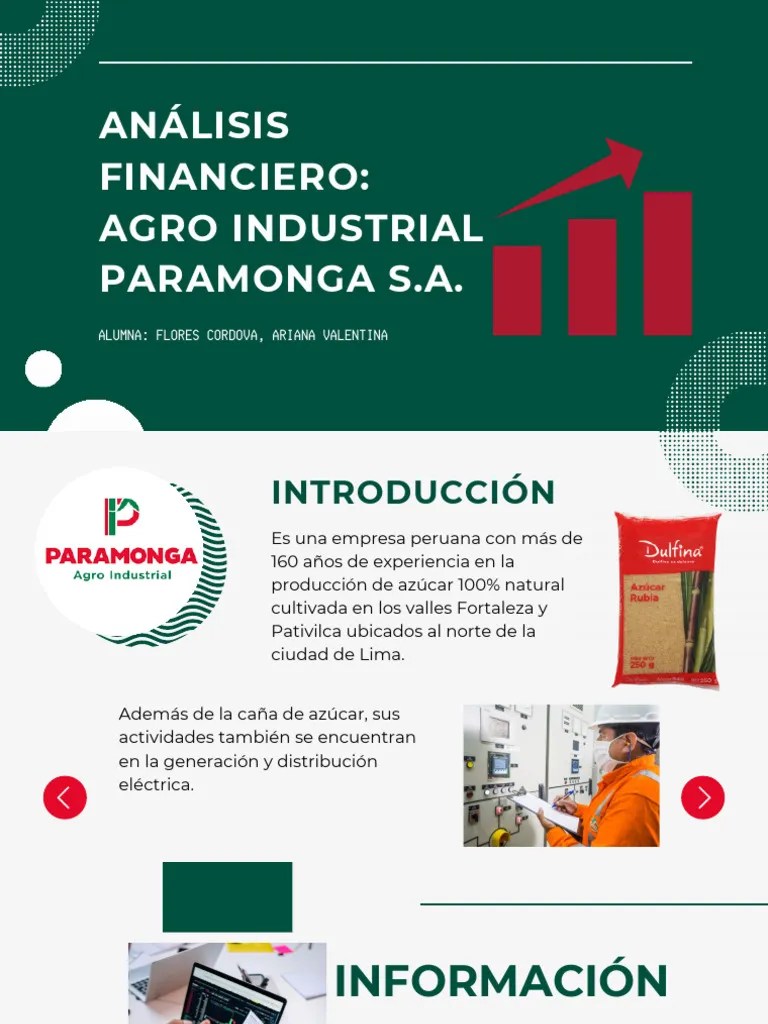 ANÁLISIS FINANCIERO: AGRO INDUSTRIAL PARAMONGA S.A.

ALUMNA: FLORES CORDOVA, ARIANA VALENTINA

PARAMONGA
Agro Industrial

INTRODUCCIÓN

Es una empresa peruana con más de 160 años de experiencia en la producción de azúcar 100% natural cultivada en los valles Fortaleza y Pativilca ubicados al norte de la ciudad de Lima.

Dulfina
Azúcar Rubia
250 g

Además de la caña de azúcar, sus actividades también se encuentran en la generación y distribución eléctrica.

INFORMACIÓN